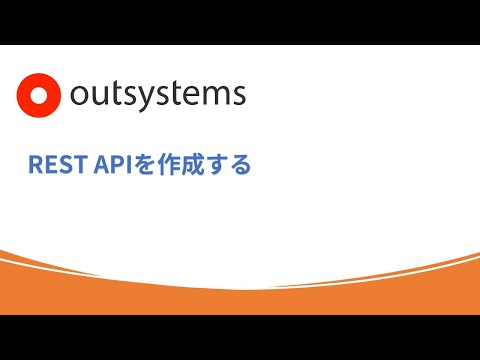 outsystems

REST APIを作成する